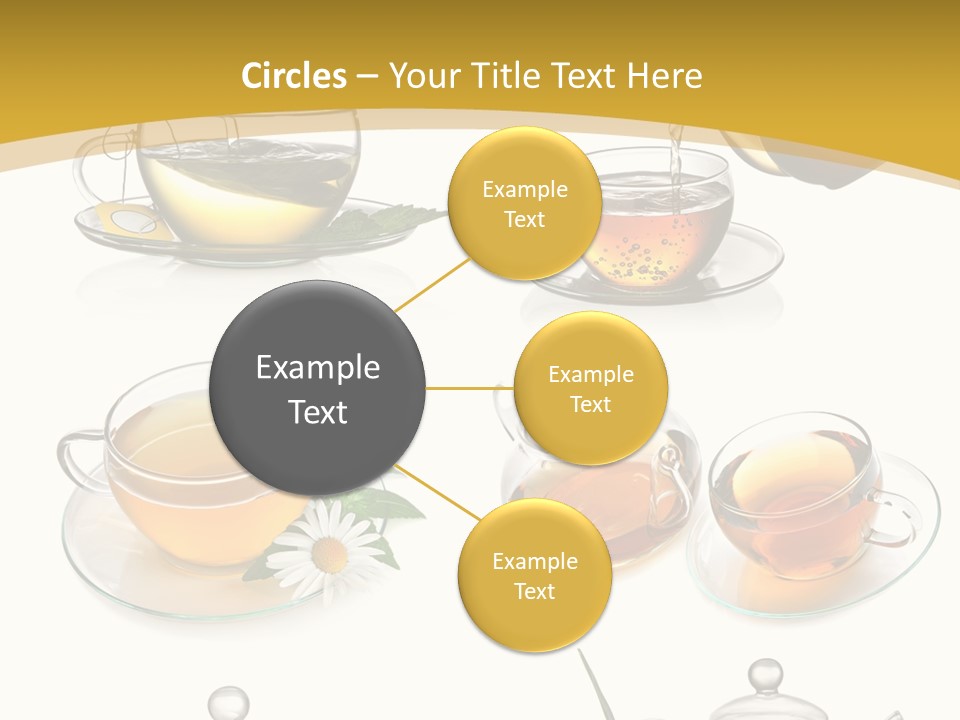 Circles – Your Title Text Here

Example Text

Example Text

Example Text

Example Text